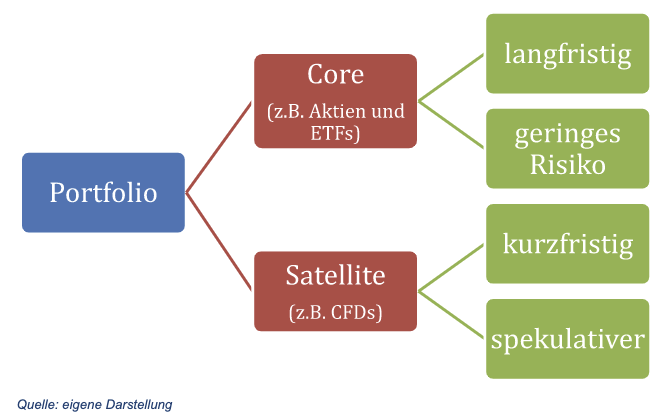 Portfolio

Core
(z.B. Aktien und ETFs)

langfristig

geringes Risiko

Satellite
(z.B. CFDs)

kurzfristig

spekulativer

Quelle: eigene Darstellung